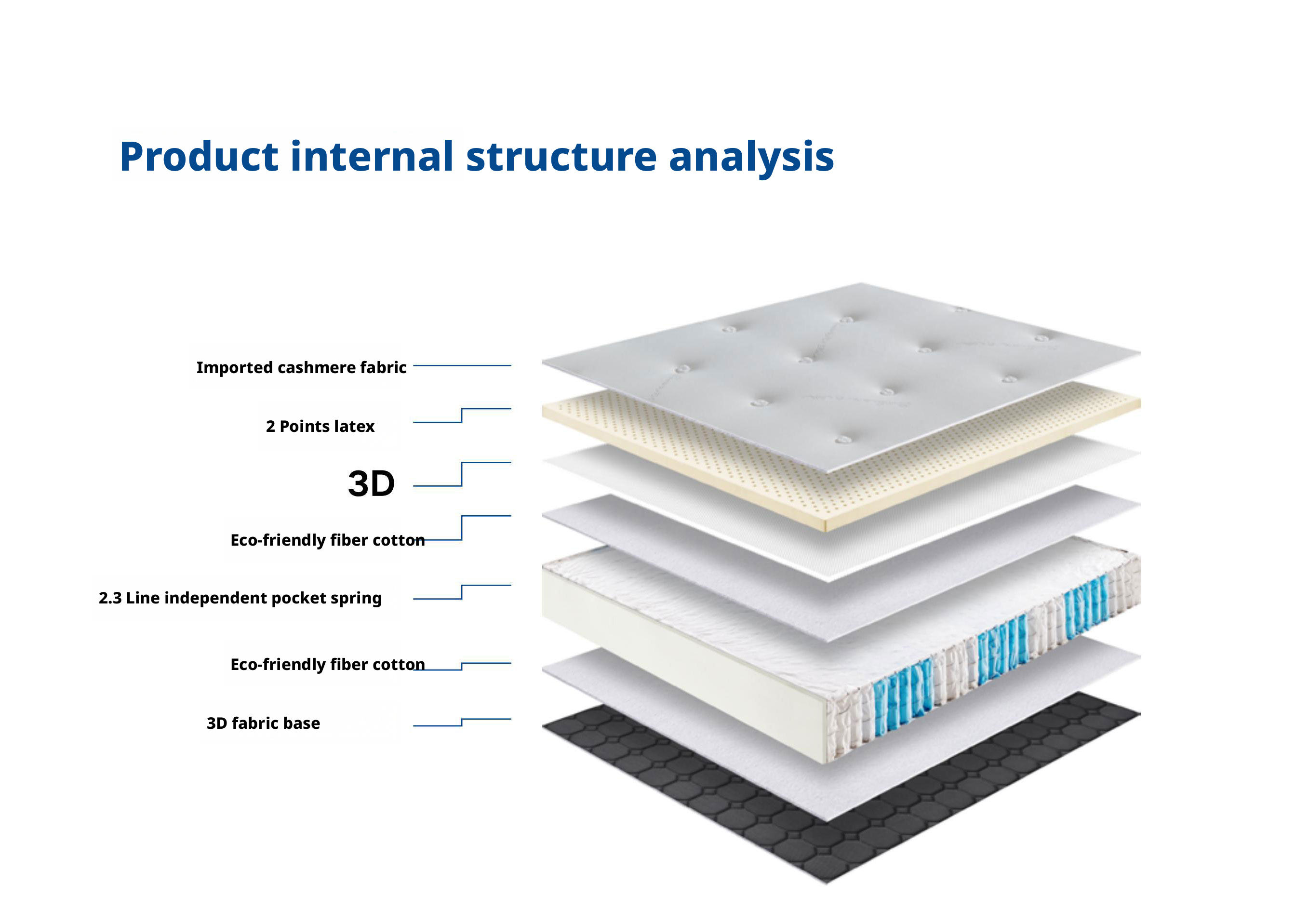 Product internal structure analysis

Imported cashmere fabric

2 Points latex

3D

Eco-friendly fiber cotton

2.3 Line independent pocket spring

Eco-friendly fiber cotton

3D fabric base